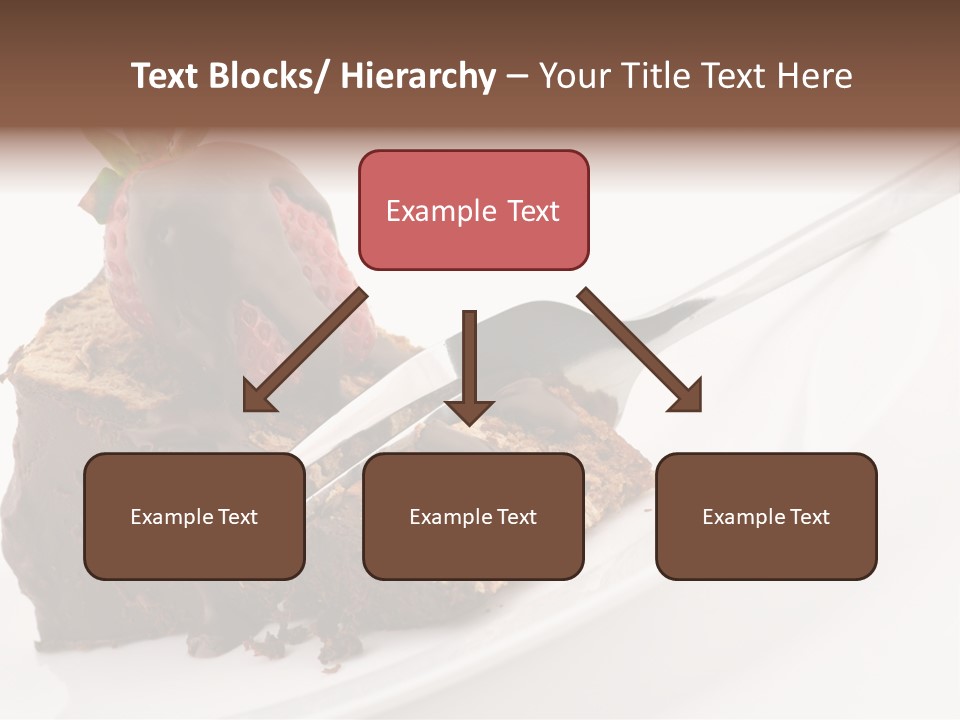 Text Blocks/ Hierarchy – Your Title Text Here

Example Text

Example Text

Example Text

Example Text